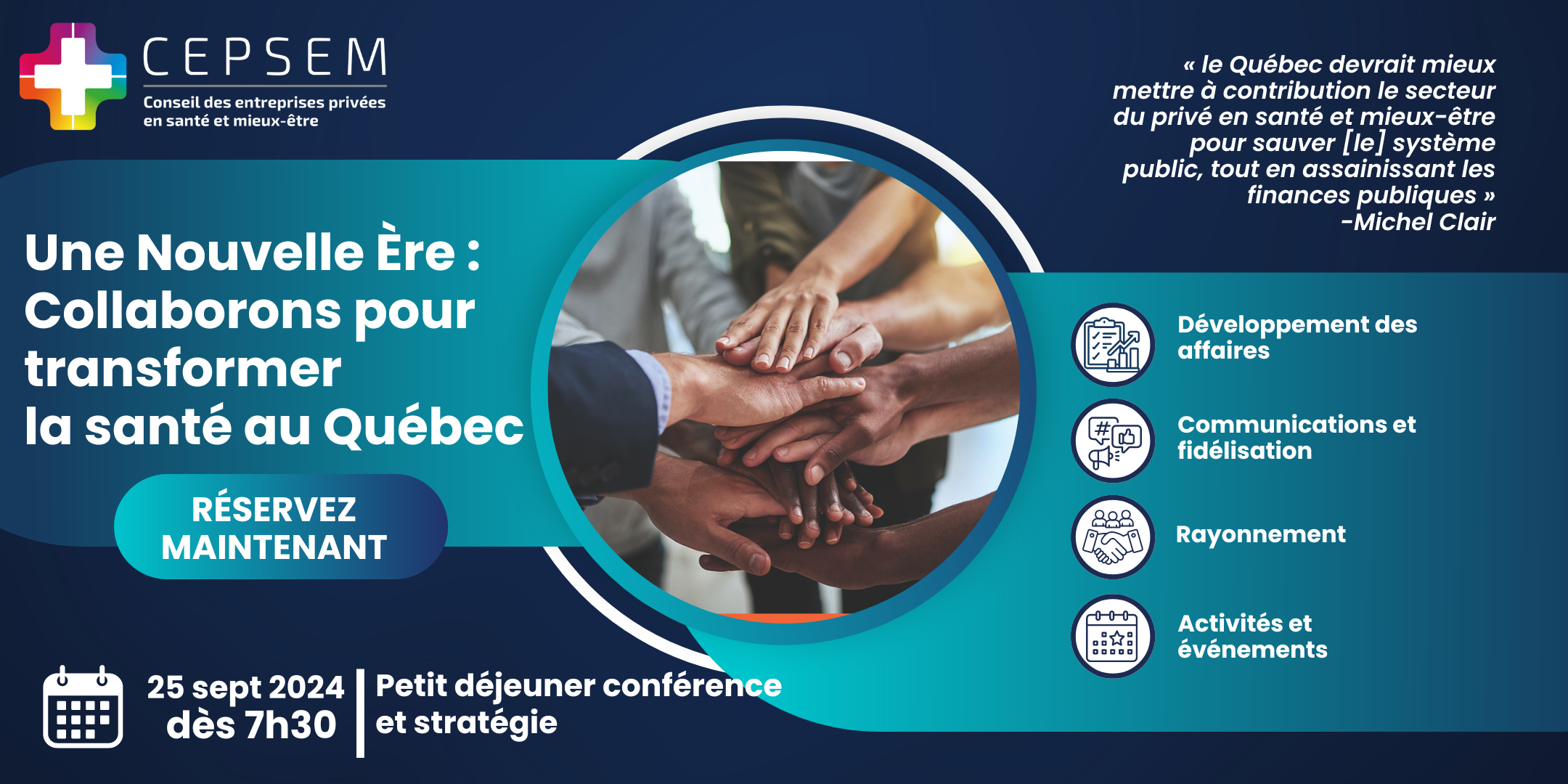 CEPSEM
Conseil des entreprises privées en santé et mieux-être

« le Québec devrait mieux mettre à contribution le secteur du privé en santé et mieux-être pour sauver [le] système public, tout en assainissant les finances publiques »
-Michel Clair

Une Nouvelle Ère : Collaborons pour transformer la santé au Québec

RÉSERVEZ MAINTENANT

Développement des affaires

Communications et fidélisation

Rayonnement

Activités et événements

25 sept 2024
dès 7h30

Petit déjeuner conférence et stratégie